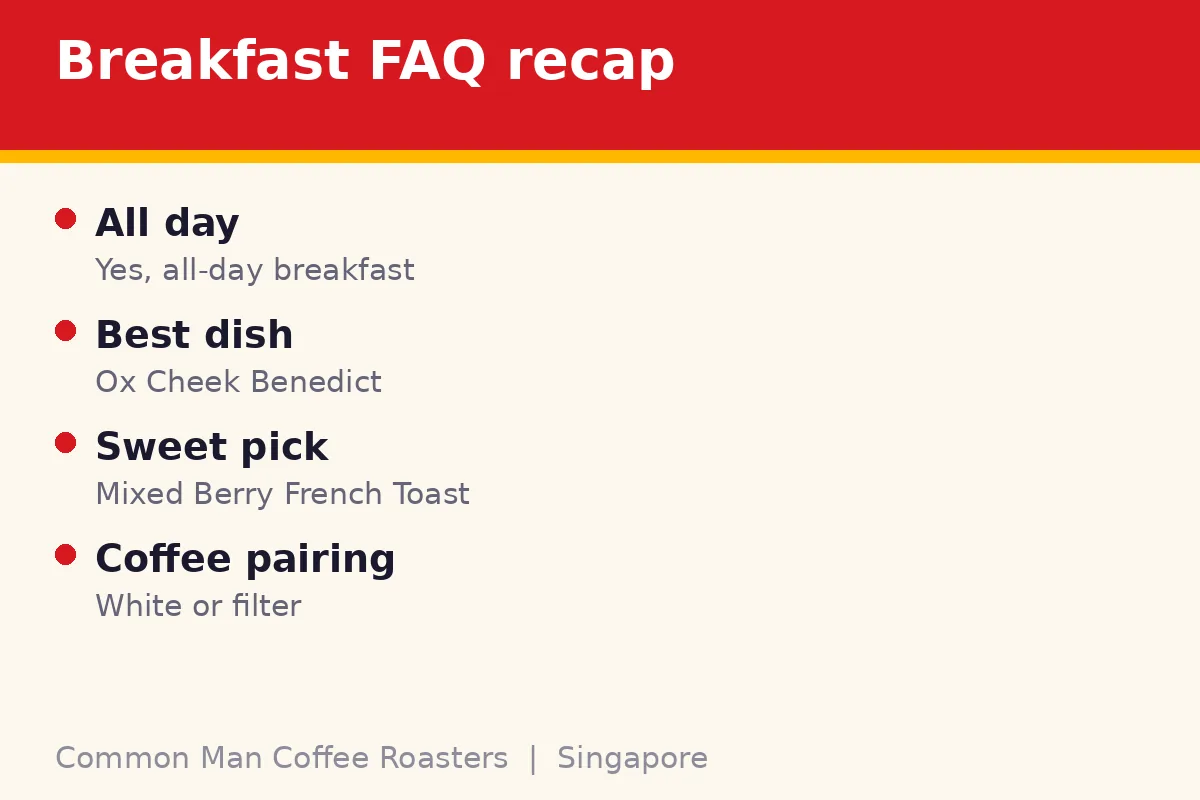 Breakfast FAQ recap

• All day
Yes, all-day breakfast

• Best dish
Ox Cheek Benedict

• Sweet pick
Mixed Berry French Toast

• Coffee pairing
White or filter

Common Man Coffee Roasters | Singapore